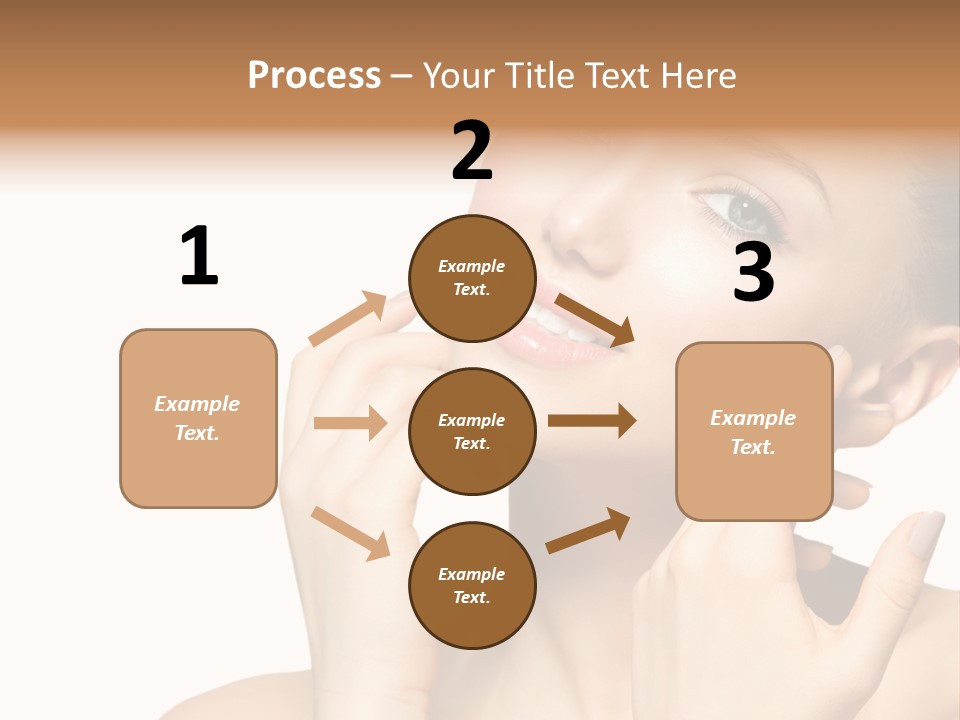 Process – Your Title Text Here

1

Example Text.

2

Example Text.

Example Text.

Example Text.

3

Example Text.